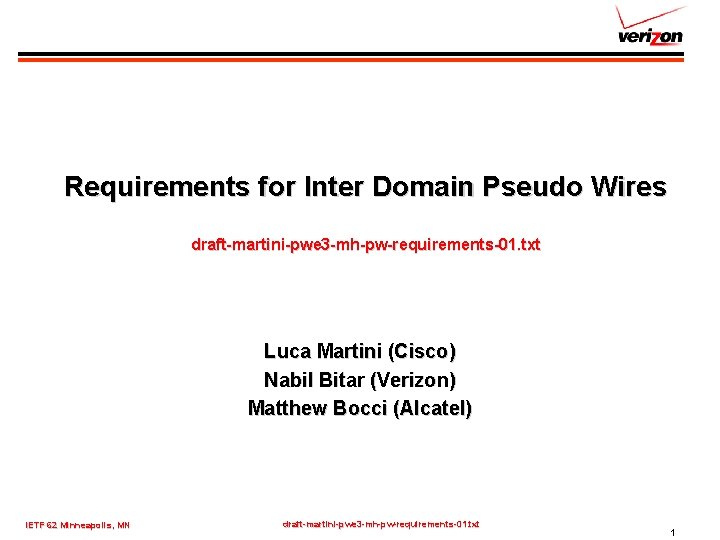 verizon

Requirements for Inter Domain Pseudo Wires

draft-martini-pwe3-mh-pw-requirements-01.txt

Luca Martini (Cisco)
Nabil Bitar (Verizon)
Matthew Bocci (Alcatel)

IETF 62 Minneapolis, MN

draft-martini-pwe3-mh-pw-requirements-01.txt

1